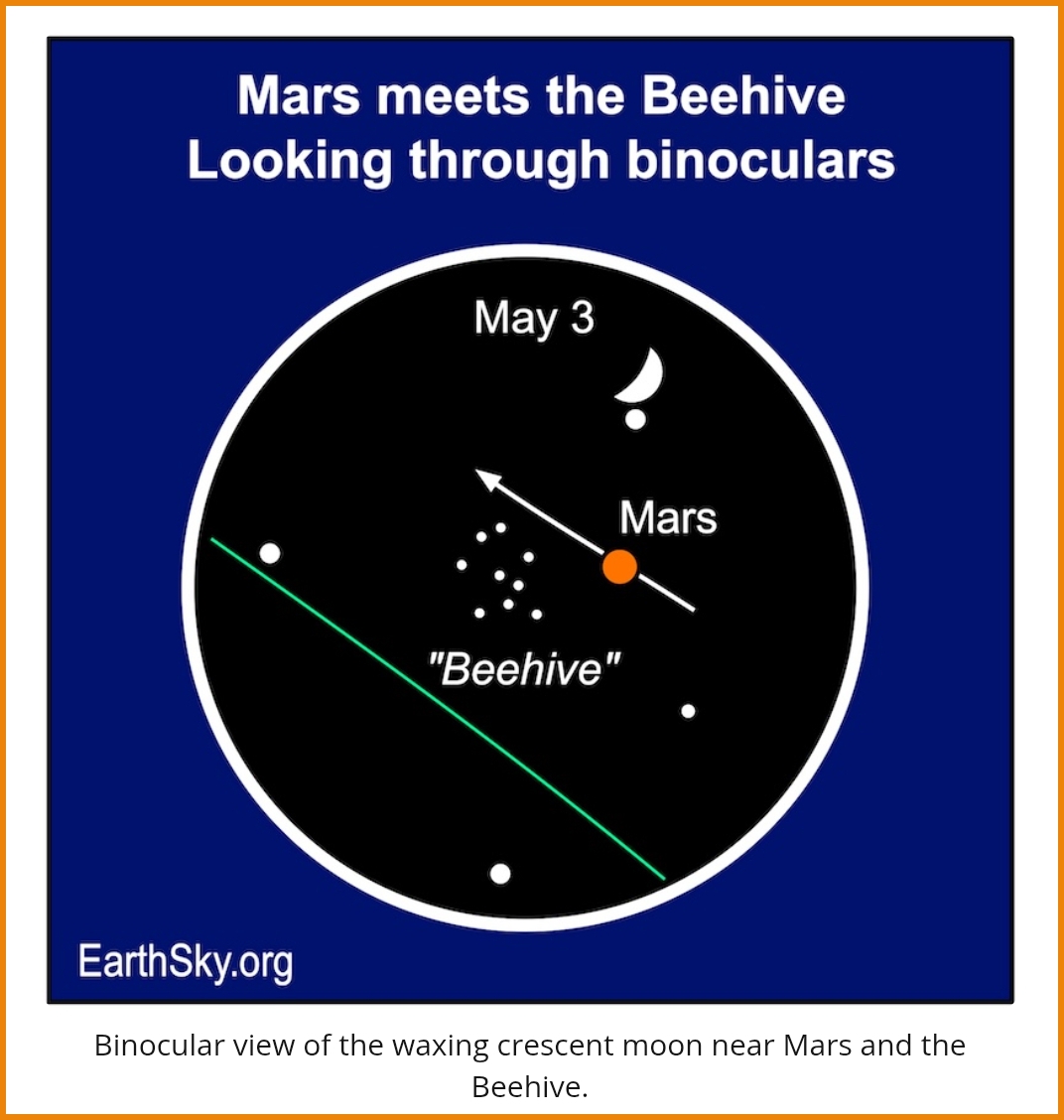 Mars meets the Beehive
Looking through binoculars

May 3

Mars

"Beehive"

EarthSky.org

Binocular view of the waxing crescent moon near Mars and the Beehive.